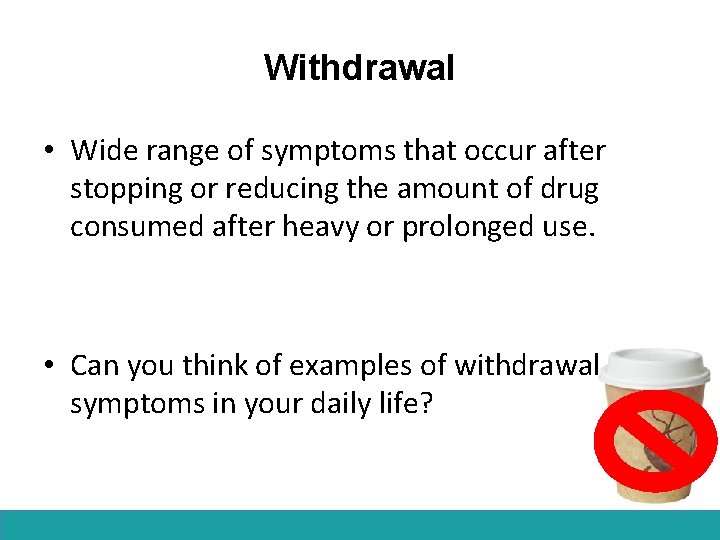 Withdrawal

• Wide range of symptoms that occur after stopping or reducing the amount of drug consumed after heavy or prolonged use.

• Can you think of examples of withdrawal symptoms in your daily life?